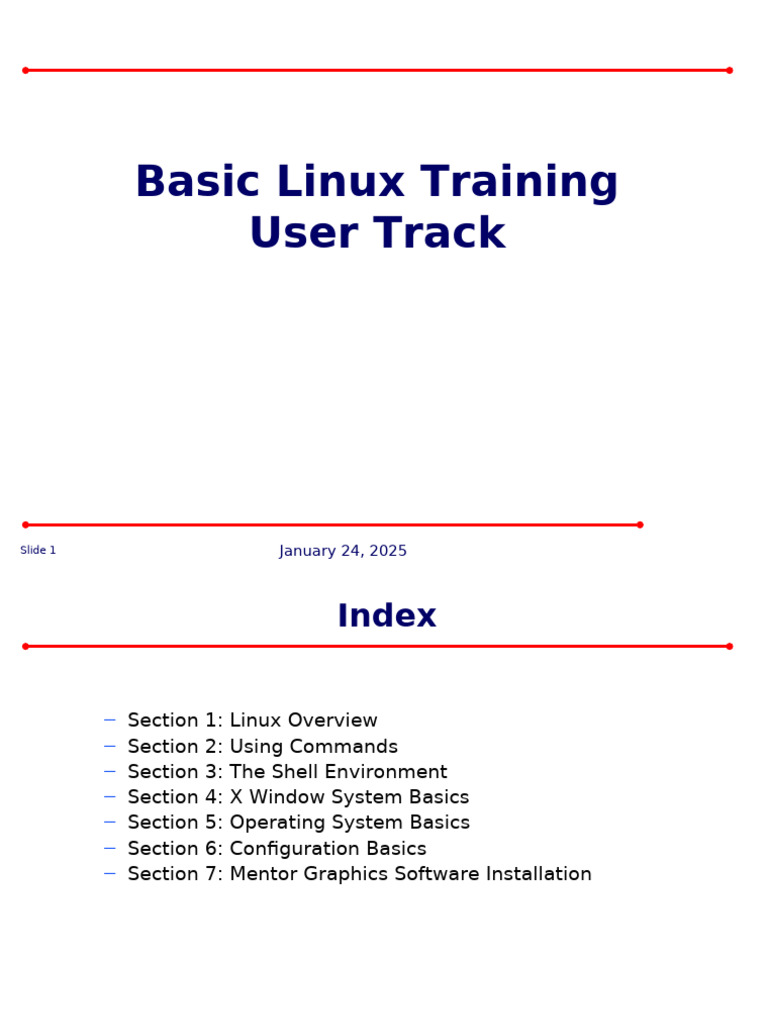 Basic Linux Training
User Track

Slide 1

January 24, 2025

Index

– Section 1: Linux Overview
– Section 2: Using Commands
– Section 3: The Shell Environment
– Section 4: X Window System Basics
– Section 5: Operating System Basics
– Section 6: Configuration Basics
– Section 7: Mentor Graphics Software Installation